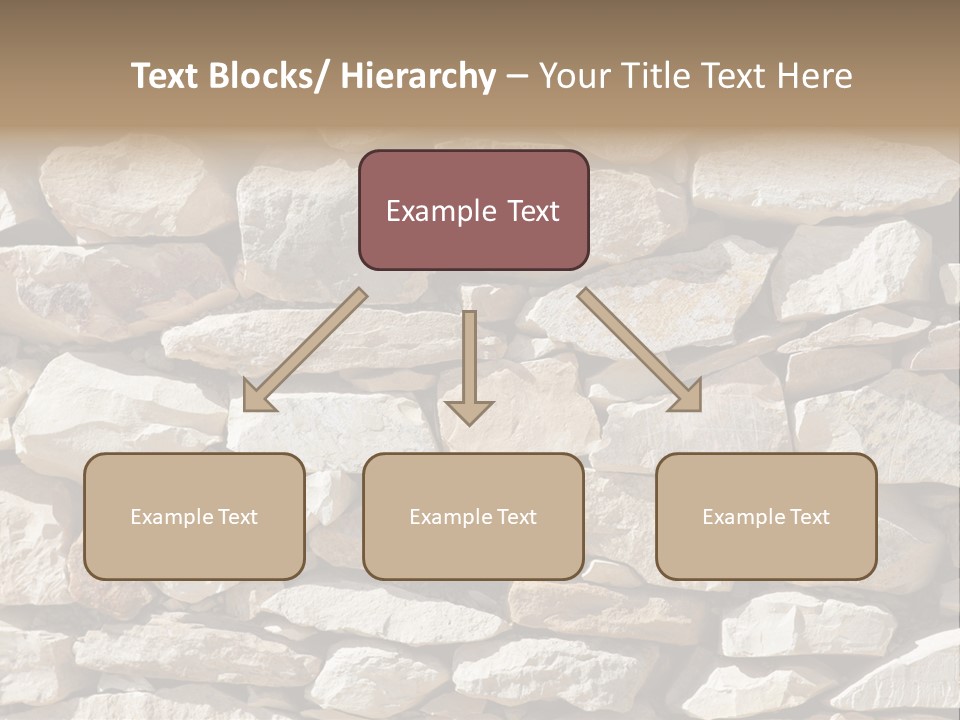 Text Blocks/ Hierarchy – Your Title Text Here

Example Text

Example Text

Example Text

Example Text